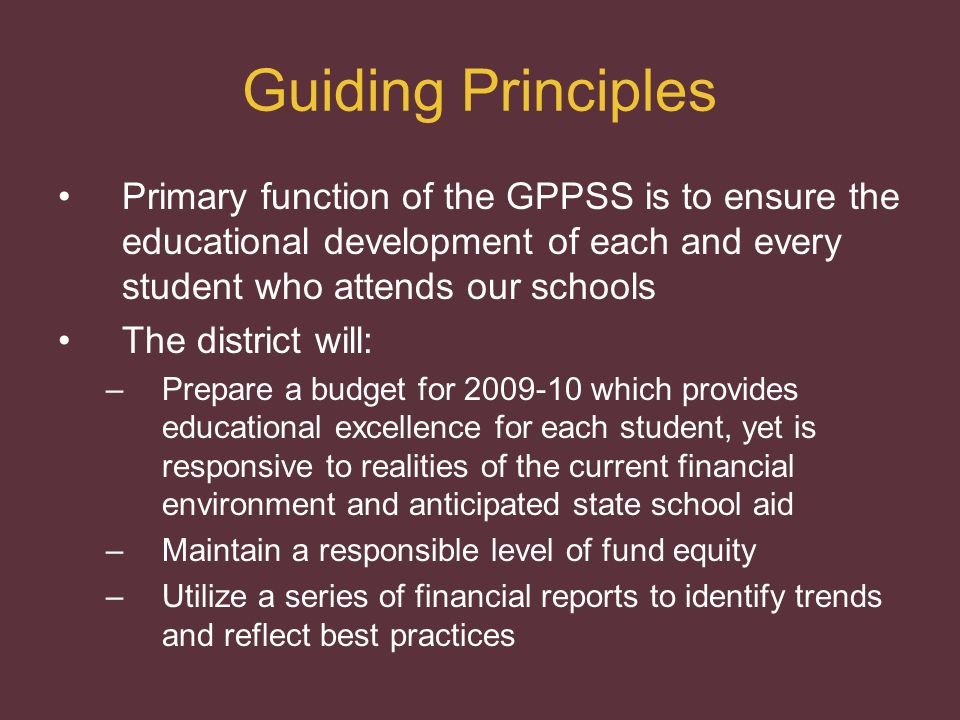 Guiding Principles

• Primary function of the GPPSS is to ensure the educational development of each and every student who attends our schools

• The district will:

– Prepare a budget for 2009-10 which provides educational excellence for each student, yet is responsive to realities of the current financial environment and anticipated state school aid

– Maintain a responsible level of fund equity

– Utilize a series of financial reports to identify trends and reflect best practices